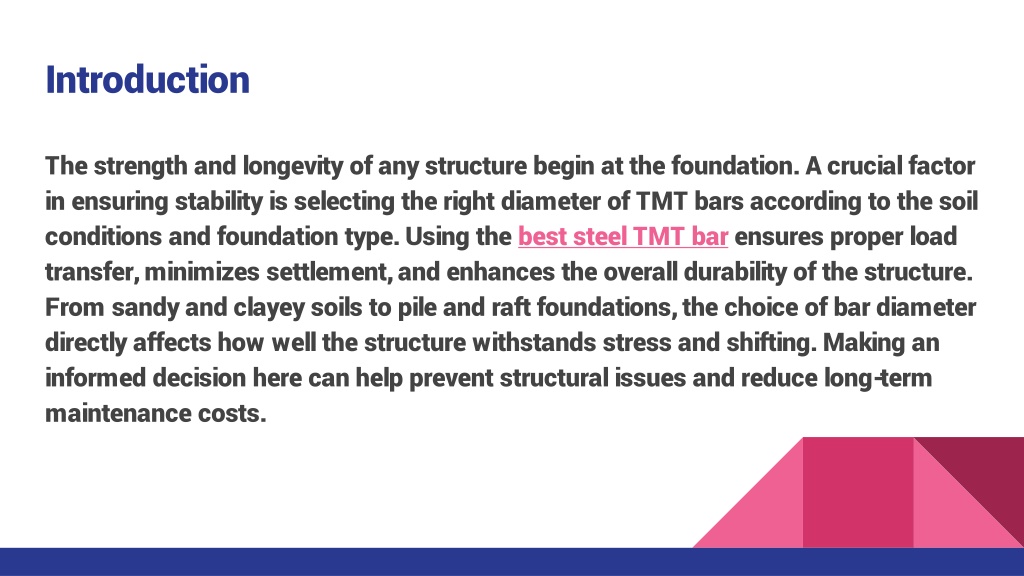 Introduction

The strength and longevity of any structure begin at the foundation. A crucial factor in ensuring stability is selecting the right diameter of TMT bars according to the soil conditions and foundation type. Using the best steel TMT bar ensures proper load transfer, minimizes settlement, and enhances the overall durability of the structure. From sandy and clayey soils to pile and raft foundations, the choice of bar diameter directly affects how well the structure withstands stress and shifting. Making an informed decision here can help prevent structural issues and reduce long-term maintenance costs.